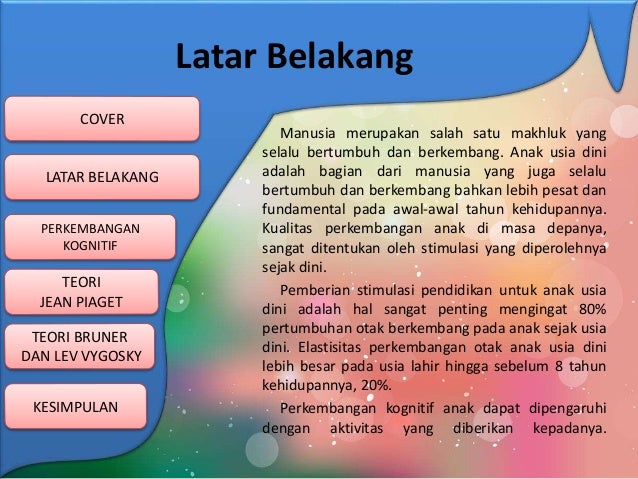 Latar Belakang

COVER

LATAR BELAKANG

PERKEMBANGAN KOGNITIF

TEORI JEAN PIAGET

TEORI BRUNER DAN LEV VYGOSKY

KESIMPULAN

Manusia merupakan salah satu makhluk yang selalu bertumbuh dan berkembang. Anak usia dini adalah bagian dari manusia yang juga selalu bertumbuh dan berkembang bahkan lebih pesat dan fundamental pada awal-awal tahun kehidupannya. Kualitas perkembangan anak di masa depanya, sangat ditentukan oleh stimulasi yang diperolehnya sejak dini.

Pemberian stimulasi pendidikan untuk anak usia dini adalah hal sangat penting mengingat 80% pertumbuhan otak berkembang pada anak sejak usia dini. Elastisitas perkembangan otak anak usia dini lebih besar pada usia lahir hingga sebelum 8 tahun kehidupannya, 20%.

Perkembangan kognitif anak dapat dipengaruhi dengan aktivitas yang diberikan kepadanya.